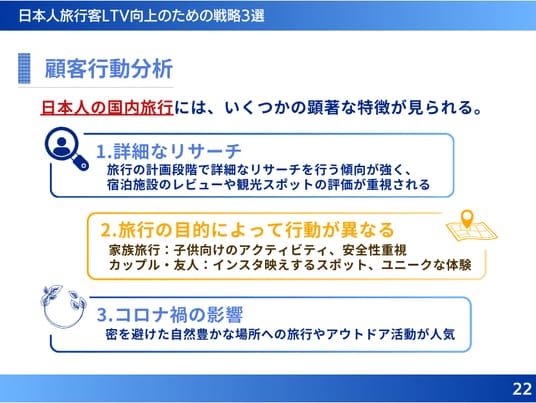 日本人旅行客LTV向上のための戦略3選

顧客行動分析

日本人の国内旅行には、いくつかの顕著な特徴が見られる。

1.詳細なリサーチ
旅行の計画段階で詳細なリサーチを行う傾向が強く、宿泊施設のレビューや観光スポットの評価が重視される

2.旅行の目的によって行動が異なる
家族旅行：子供向けのアクティビティ、安全性重視
カップル・友人：インスタ映えするスポット、ユニークな体験

3.コロナ禍の影響
密を避けた自然豊かな場所への旅行やアウトドア活動が人気

22